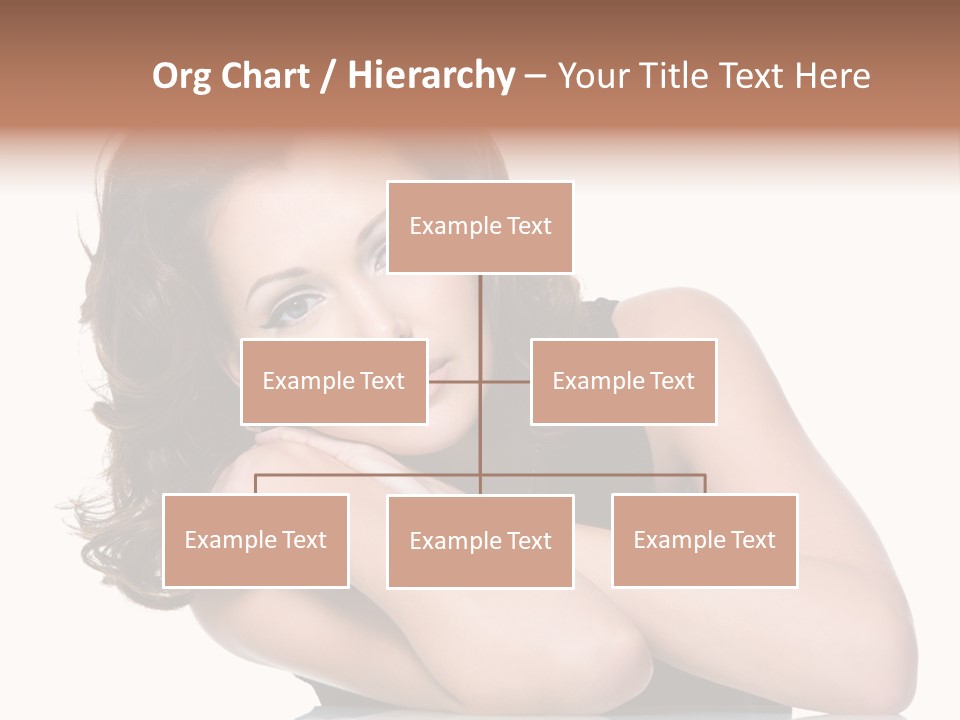 Org Chart / Hierarchy – Your Title Text Here

Example Text

Example Text

Example Text

Example Text

Example Text

Example Text